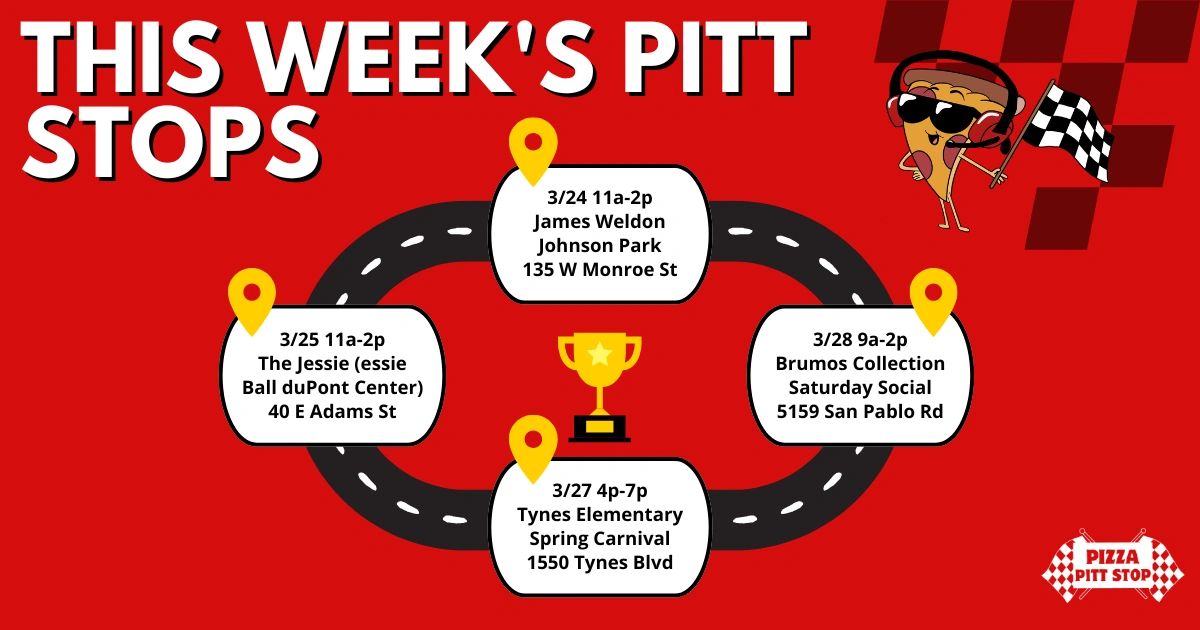 THIS WEEK'S PITT STOPS

3/24 11a-2p
James Weldon
Johnson Park
135 W Monroe St

3/25 11a-2p
The Jessie (essie
Ball duPont Center)
40 E Adams St

3/28 9a-2p
Brumos Collection
Saturday Social
5159 San Pablo Rd

3/27 4p-7p
Tynes Elementary
Spring Carnival
1550 Tynes Blvd

PIZZA
PITT STOP